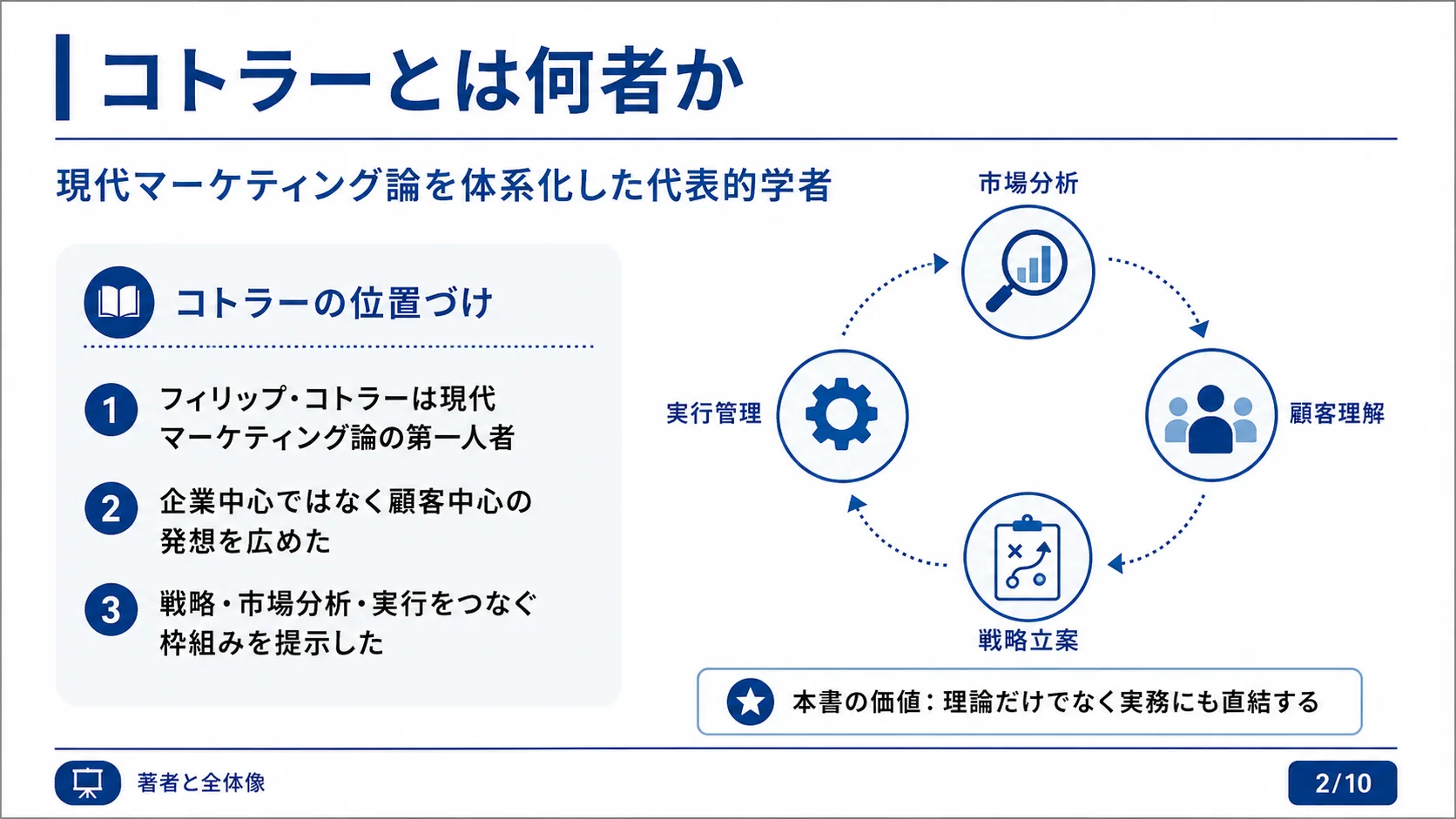 コトラーとは何者か

現代マーケティング論を体系化した代表的学者

コトラーの位置づけ

1 フィリップ・コトラーは現代マーケティング論の第一人者

2 企業中心ではなく顧客中心の発想を広めた

3 戦略・市場分析・実行をつなぐ枠組みを提示した

市場分析

顧客理解

戦略立案

実行管理

本書の価値：理論だけでなく実務にも直結する

著者と全体像

2/10